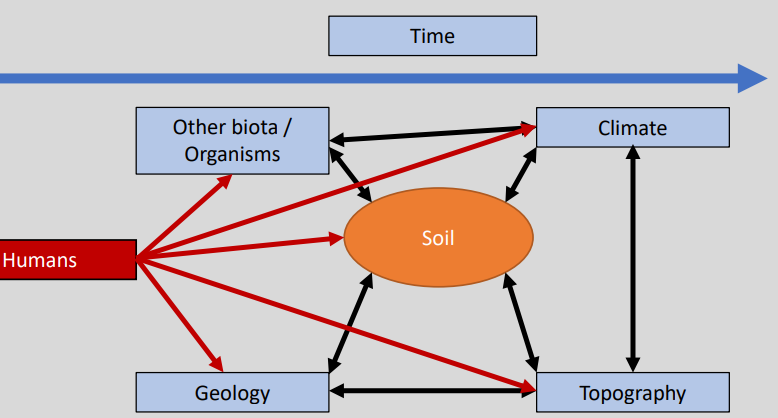 Time

Other biota / Organisms

Climate

Humans

Soil

Geology

Topography